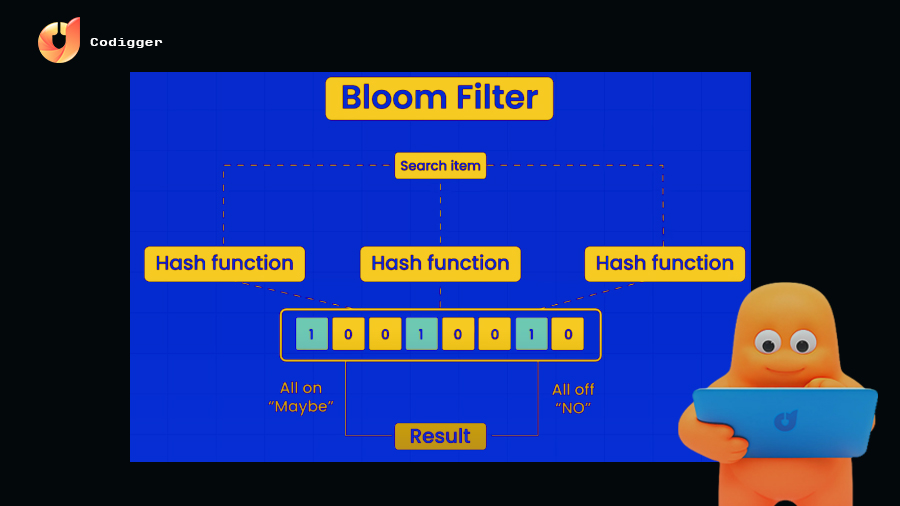 Codigger

Bloom Filter

Search item

Hash function

Hash function

Hash function

1 0 0 1 0 0 1 0

All on "Maybe"

All off "NO"

Result